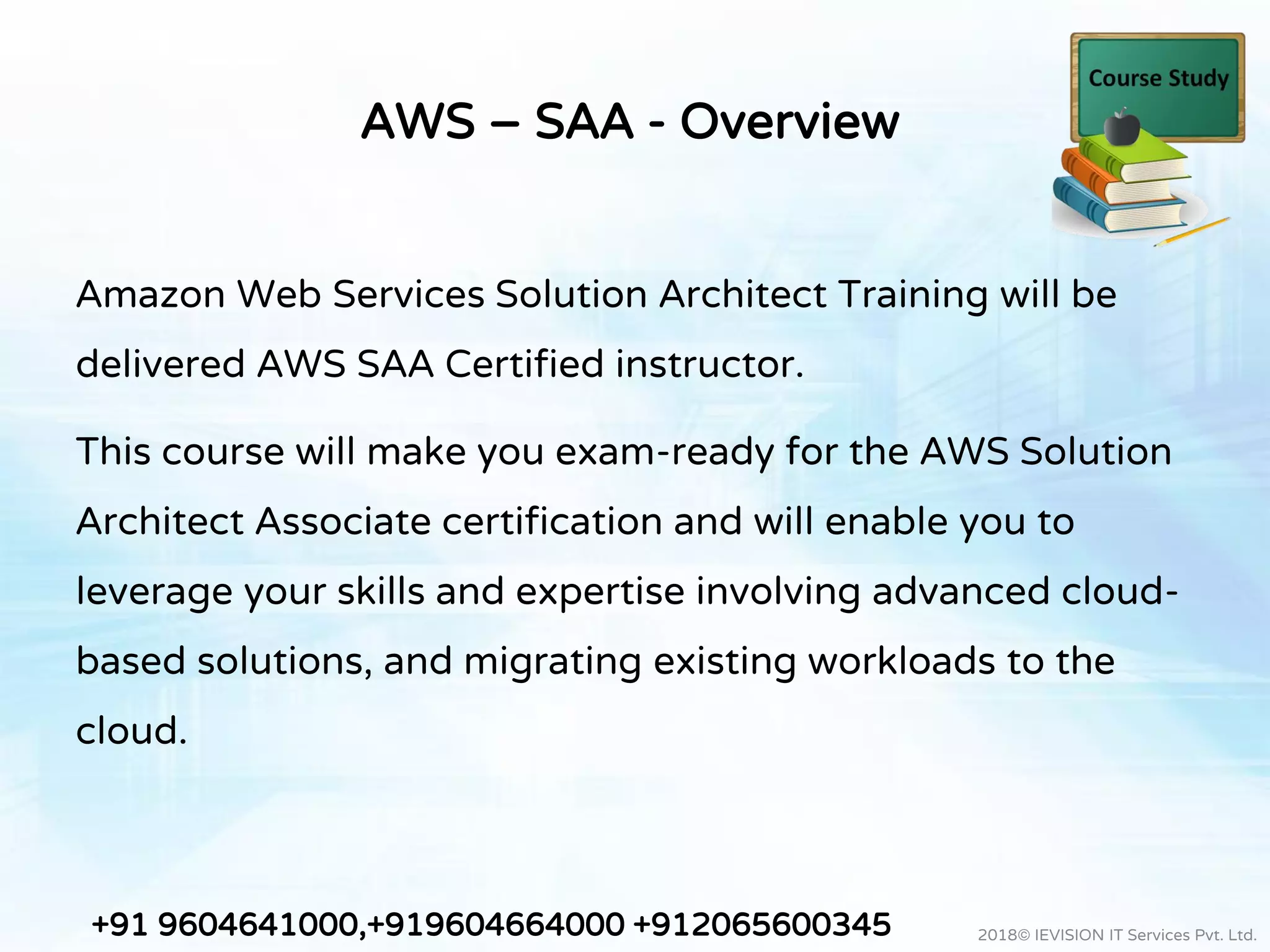 Course Study

AWS – SAA - Overview

Amazon Web Services Solution Architect Training will be delivered AWS SAA Certified instructor.

This course will make you exam-ready for the AWS Solution Architect Associate certification and will enable you to leverage your skills and expertise involving advanced cloud-based solutions, and migrating existing workloads to the cloud.

+91 9604641000,+919604664000 +912065600345

2018© IEVISION IT Services Pvt. Ltd.